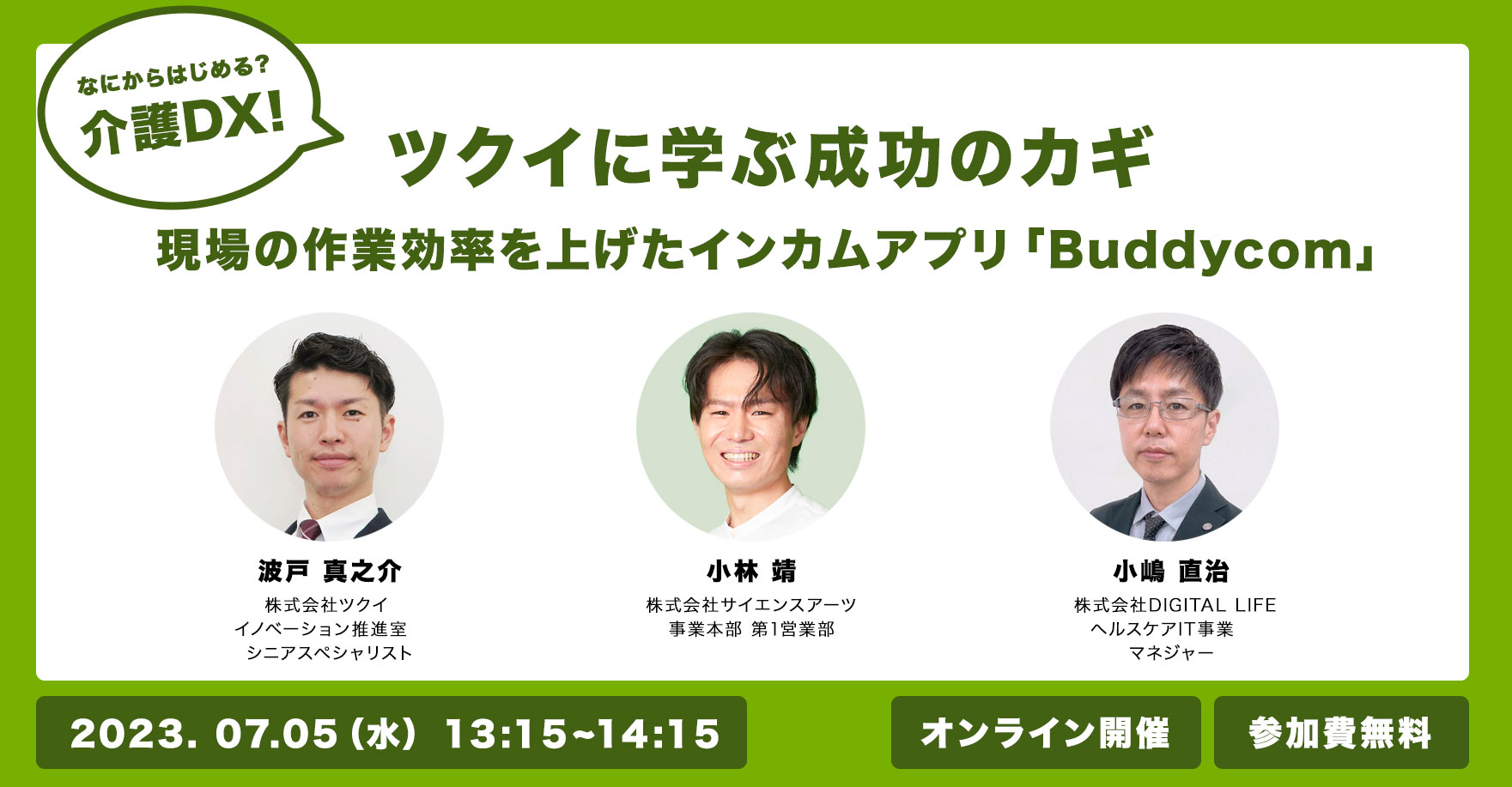 なにからはじめる?
介護DX!

ツクイに学ぶ成功のカギ

現場の作業効率を上げたインカムアプリ「Buddycom」

波戸 真之介
株式会社ツクイ
イノベーション推進室
シニアスペシャリスト

小林 靖
株式会社サイエンスアーツ
事業本部 第1営業部

小嶋 直治
株式会社DIGITAL LIFE
ヘルスケアIT事業
マネジャー

2023. 07.05(水) 13:15~14:15

オンライン開催

参加費無料